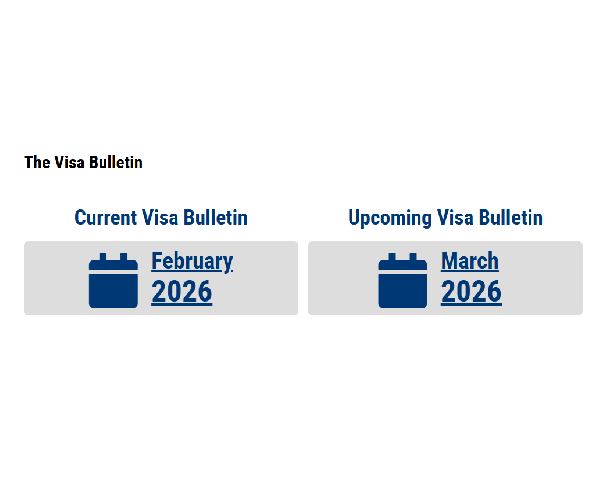 The Visa Bulletin

Current Visa Bulletin

February 2026

Upcoming Visa Bulletin

March 2026